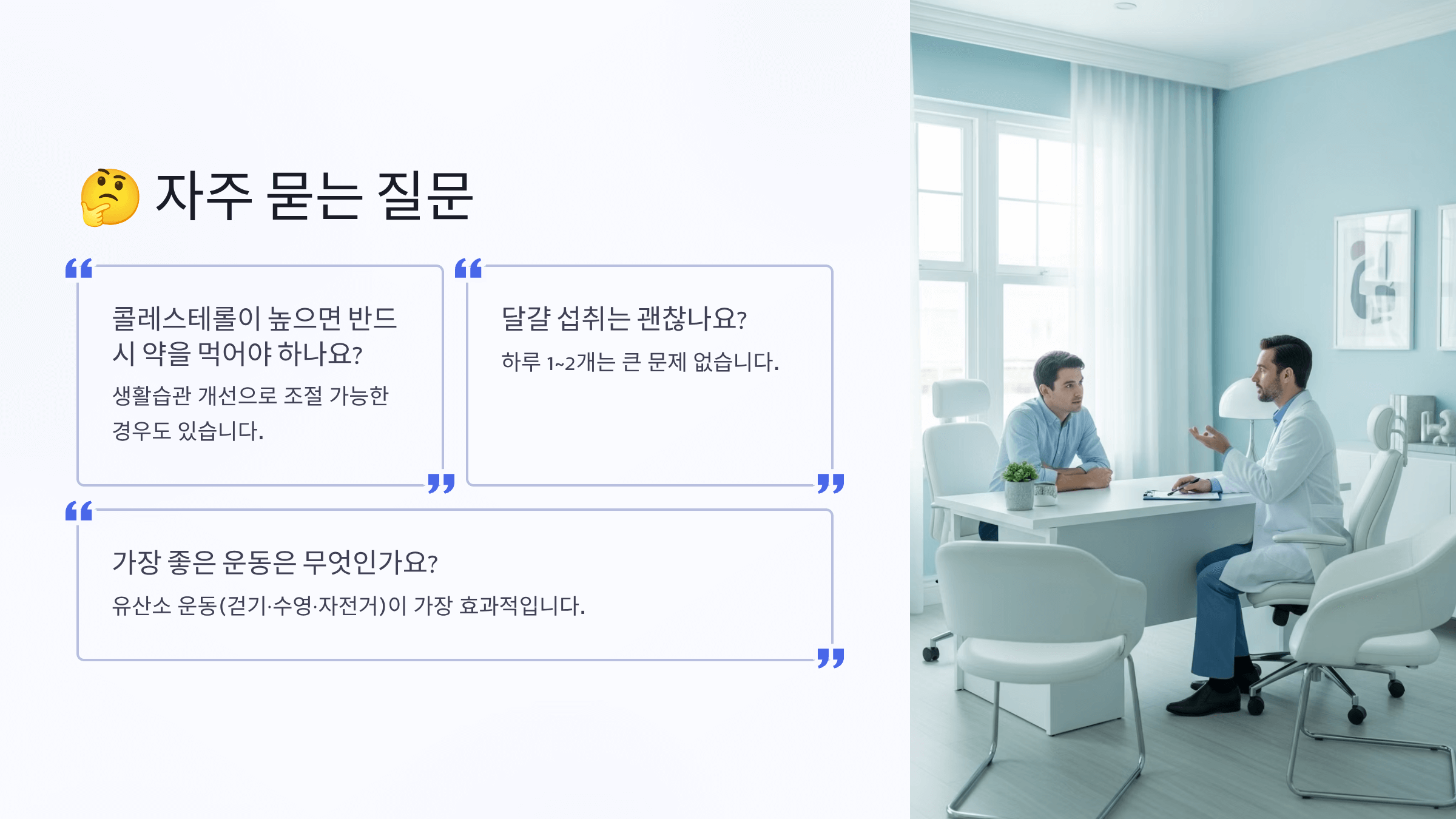 🤔 자주 묻는 질문

콜레스테롤이 높으면 반드시 약을 먹어야 하나요?

생활습관 개선으로 조절 가능한 경우도 있습니다.

달걀 섭취는 괜찮나요?

하루 1~2개는 큰 문제 없습니다.

가장 좋은 운동은 무엇인가요?

유산소 운동(걷기·수영·자전거)이 가장 효과적입니다.